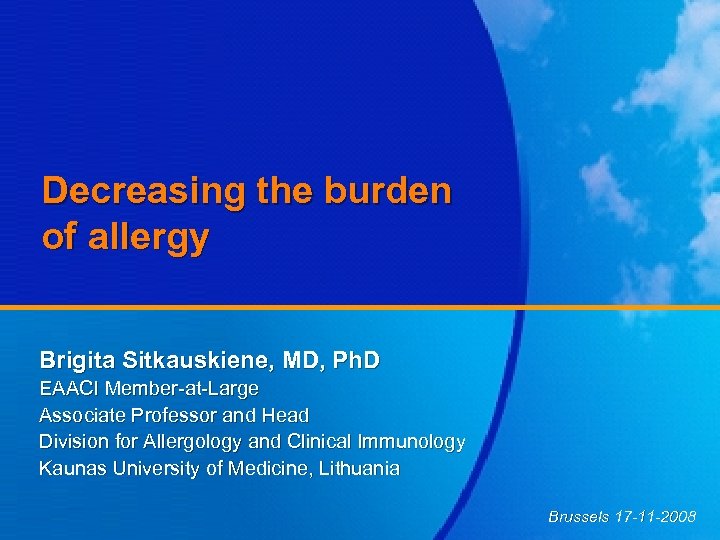 Decreasing the burden of allergy

Brigita Sitkauskiene, MD, PhD
EAACI Member-at-Large
Associate Professor and Head
Division for Allergology and Clinical Immunology
Kaunas University of Medicine, Lithuania

Brussels 17-11-2008